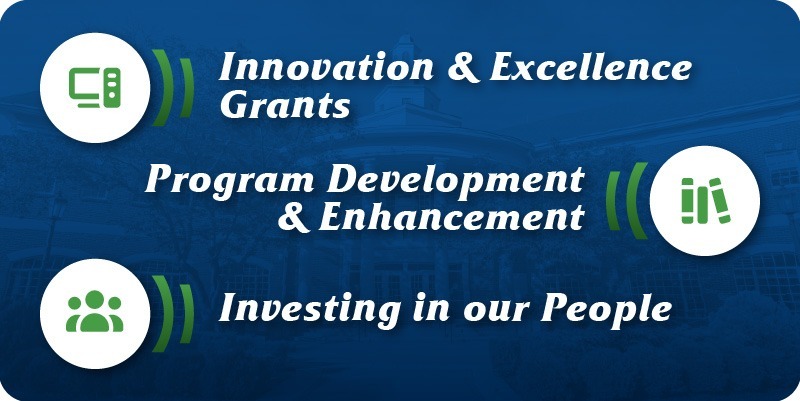 Innovation & Excellence Grants

Program Development & Enhancement

Investing in our People